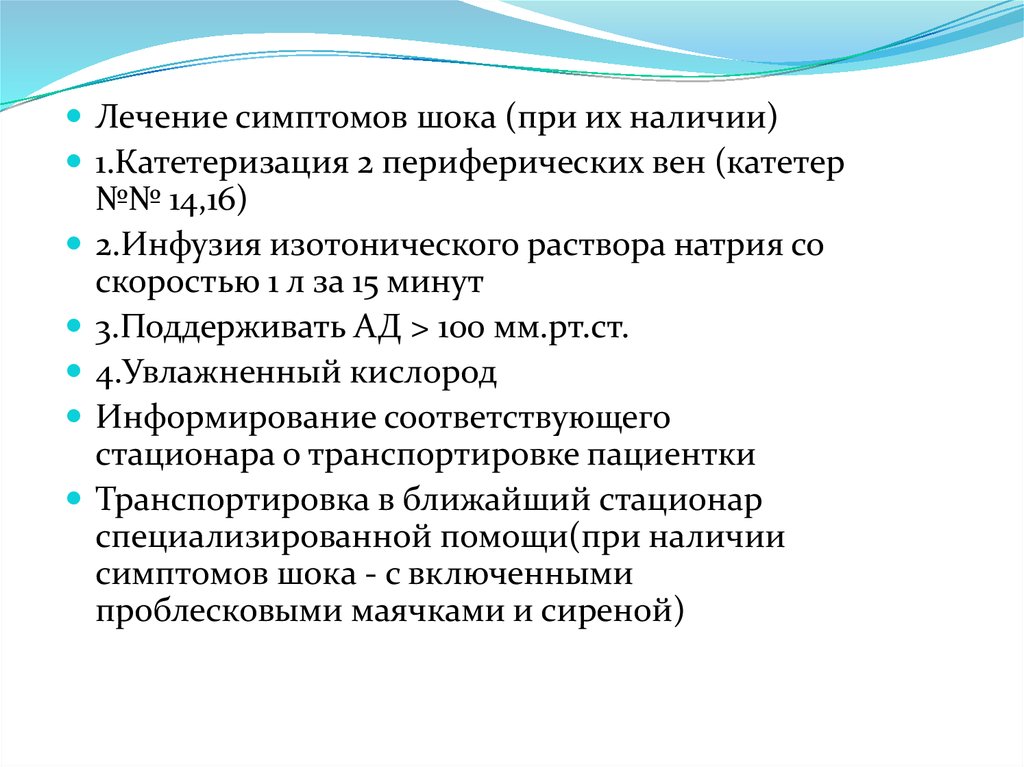 Лечение симптомов шока (при их наличии)

1.Катетеризация 2 периферических вен (катетер №№ 14,16)

2.Инфузия изотонического раствора натрия со скоростью 1 л за 15 минут

3.Поддерживать АД > 100 мм.рт.ст.

4.Увлажненный кислород

Информирование соответствующего стационара о транспортировке пациентки

Транспортировка в ближайший стационар специализированной помощи(при наличии симптомов шока - с включенными проблесковыми маячками и сиреной)